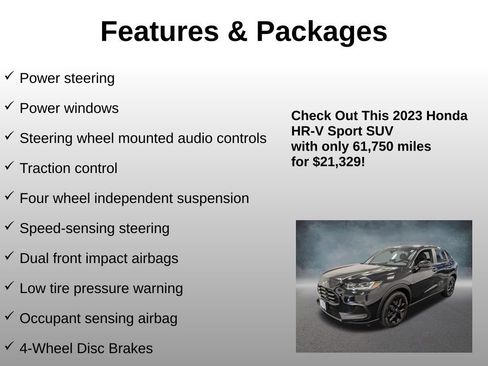 Features & Packages

✓ Power steering
✓ Power windows
✓ Steering wheel mounted audio controls
✓ Traction control
✓ Four wheel independent suspension
✓ Speed-sensing steering
✓ Dual front impact airbags
✓ Low tire pressure warning
✓ Occupant sensing airbag
✓ 4-Wheel Disc Brakes

Check Out This 2023 Honda HR-V Sport SUV with only 61,750 miles for $21,329!